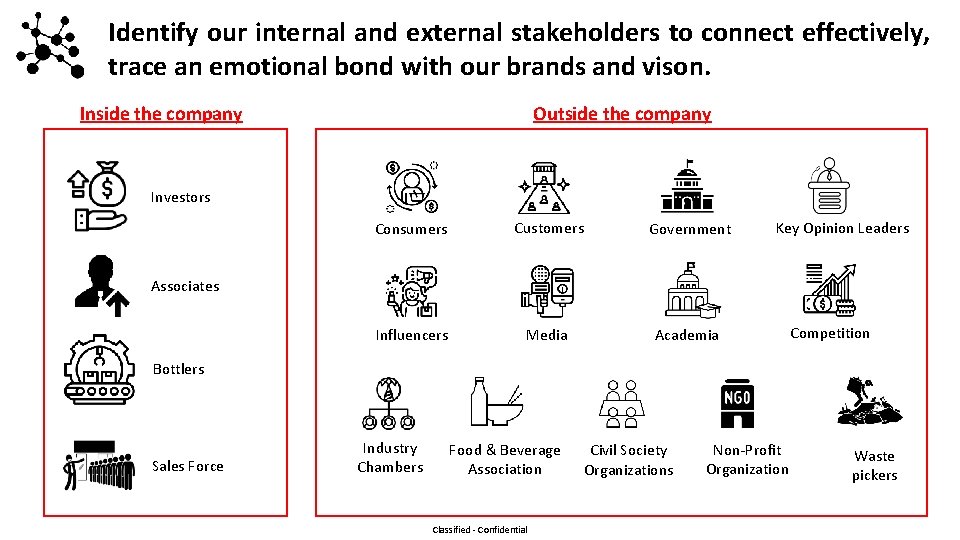 Identify our internal and external stakeholders to connect effectively, trace an emotional bond with our brands and vison.

Inside the company

Investors

Associates

Bottlers

Sales Force

Outside the company

Consumers

Customers

Government

Key Opinion Leaders

Influencers

Media

Academia

Competition

Industry Chambers

Food & Beverage Association

Civil Society Organizations

NGO

Non-Profit Organization

Waste pickers

Classified - Confidential